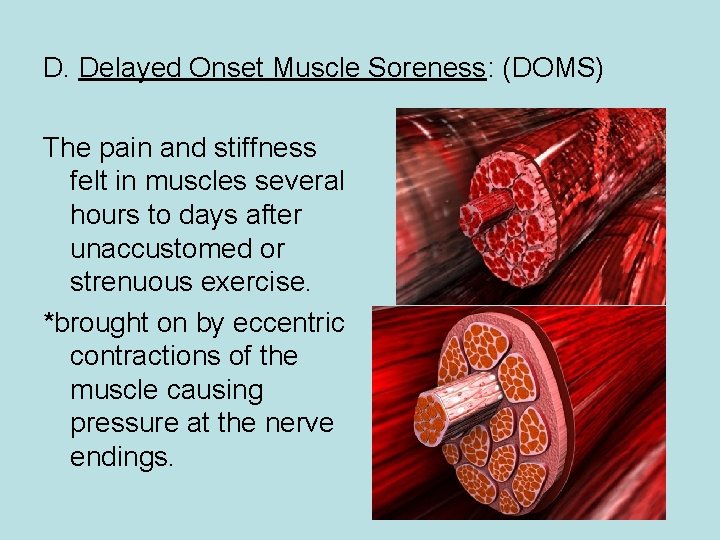 D. Delayed Onset Muscle Soreness: (DOMS)

The pain and stiffness felt in muscles several hours to days after unaccustomed or strenuous exercise.

*brought on by eccentric contractions of the muscle causing pressure at the nerve endings.